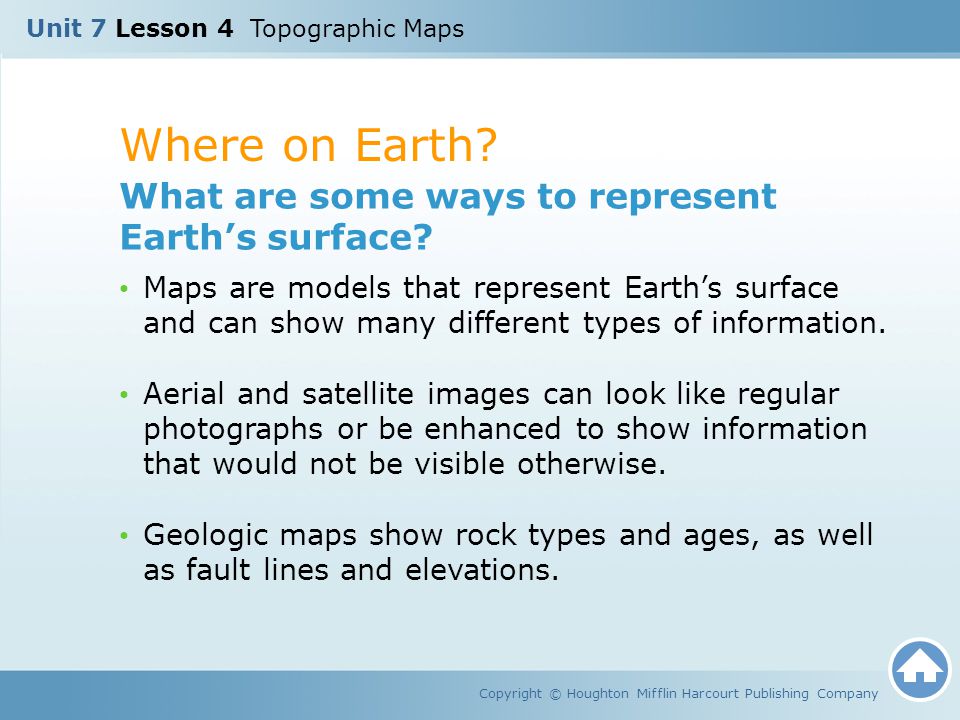 Unit 7 Lesson 4 Topographic Maps

Where on Earth?

What are some ways to represent Earth’s surface?

• Maps are models that represent Earth’s surface and can show many different types of information.

• Aerial and satellite images can look like regular photographs or be enhanced to show information that would not be visible otherwise.

• Geologic maps show rock types and ages, as well as fault lines and elevations.

Copyright © Houghton Mifflin Harcourt Publishing Company